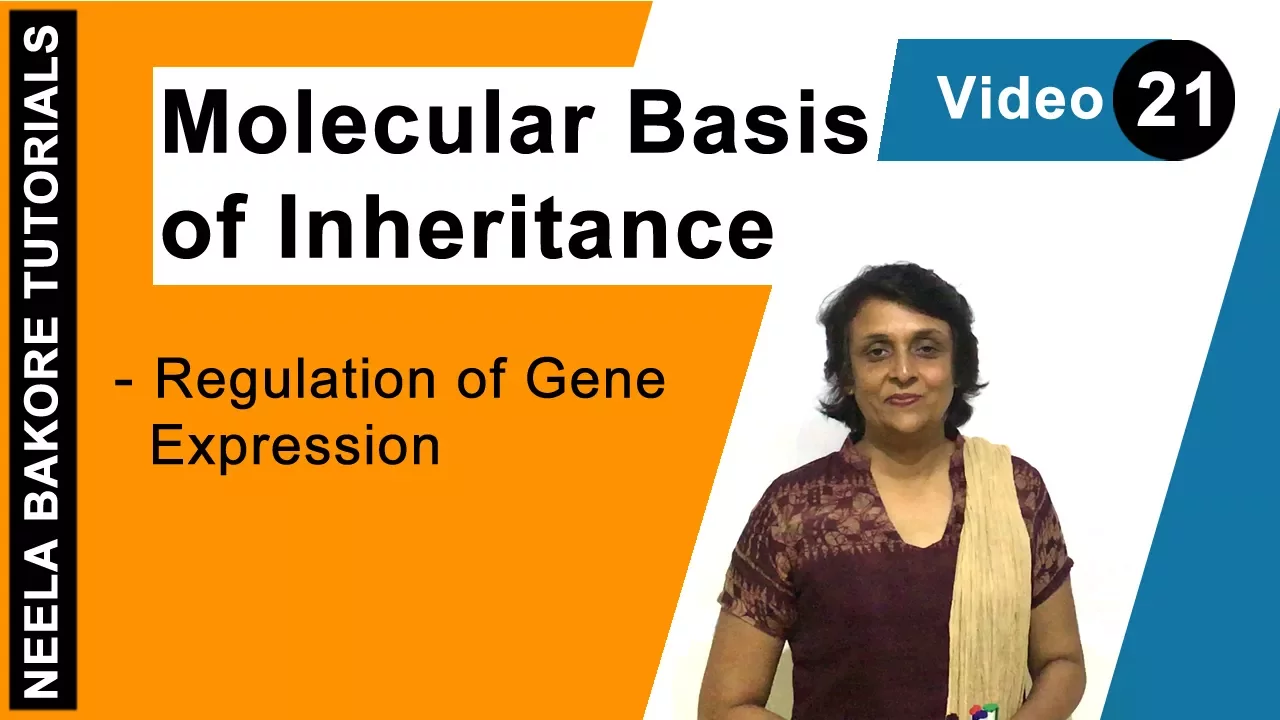 NEELA BAKORE TUTORIALS

Molecular Basis of Inheritance

Video 21

- Regulation of Gene Expression